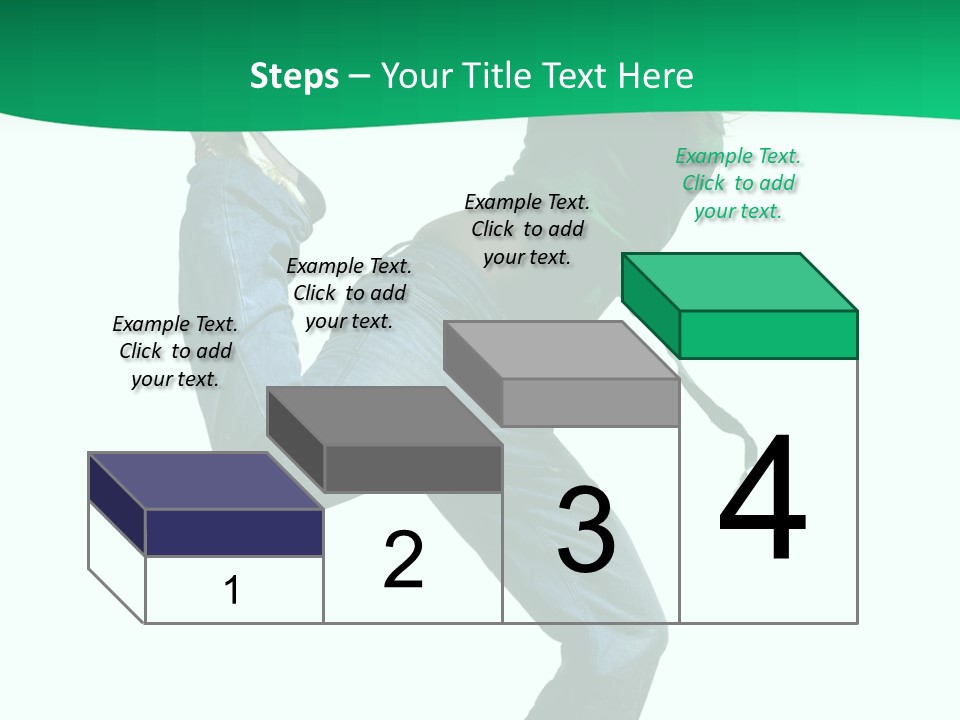 Steps – Your Title Text Here

Example Text. Click to add your text.

Example Text. Click to add your text.

Example Text. Click to add your text.

Example Text. Click to add your text.

1

2

3

4